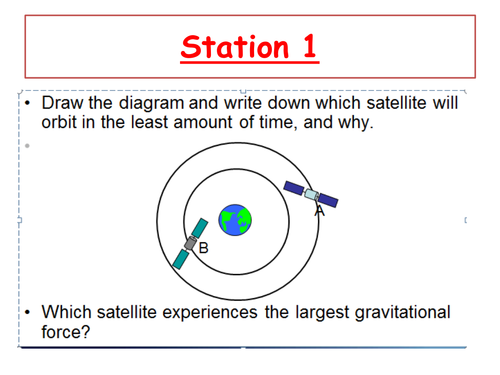 Station 1

• Draw the diagram and write down which satellite will orbit in the least amount of time, and why.

A

B

• Which satellite experiences the largest gravitational force?